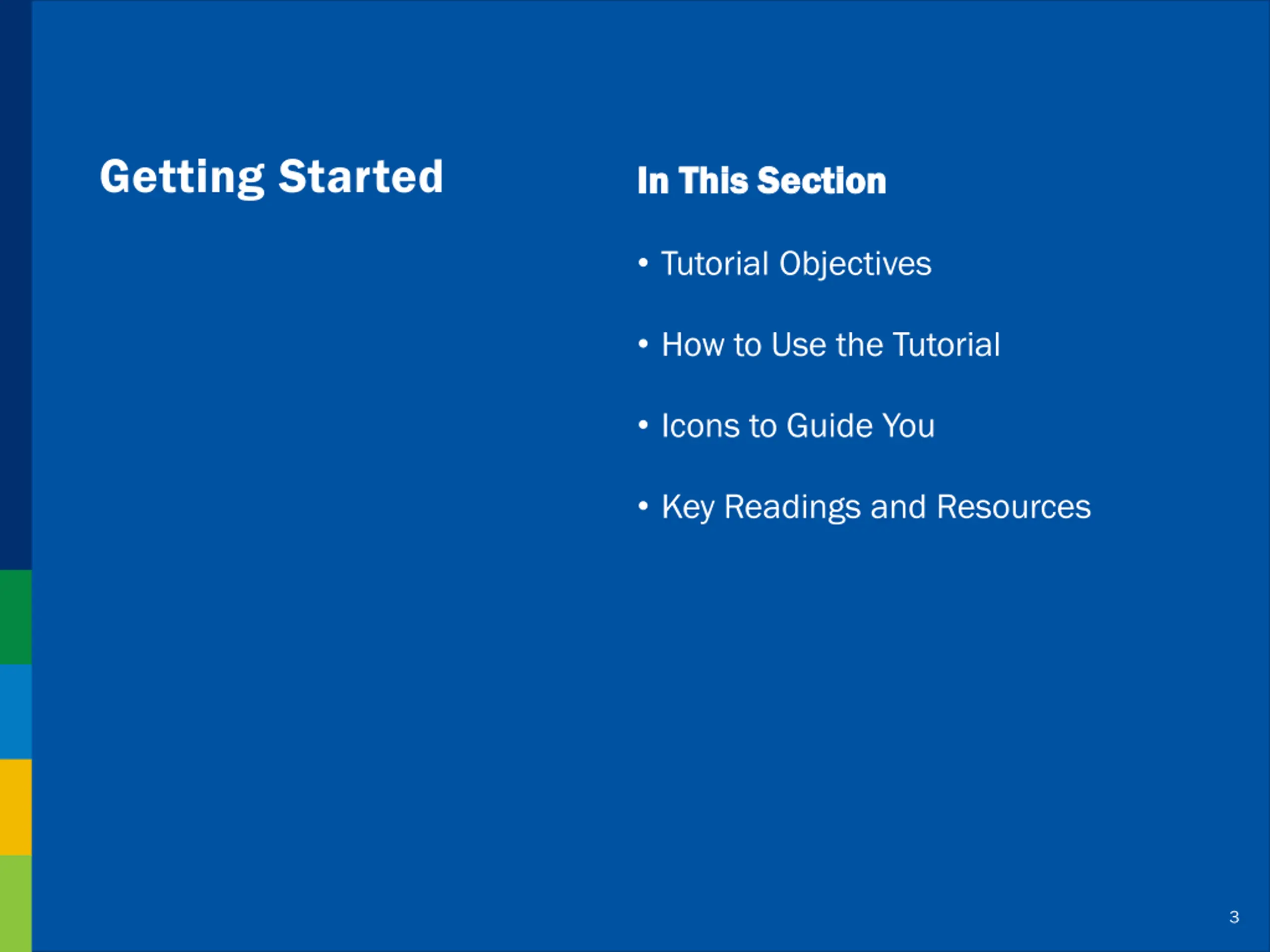 Getting Started

In This Section

• Tutorial Objectives
• How to Use the Tutorial
• Icons to Guide You
• Key Readings and Resources

3